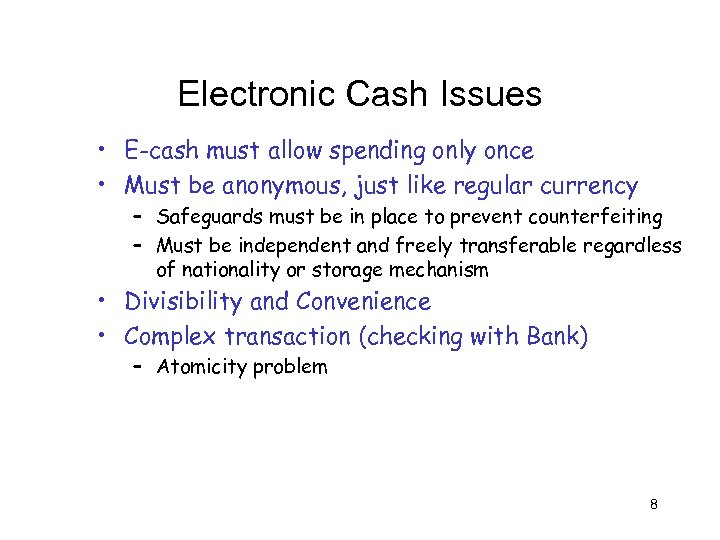 Electronic Cash Issues

• E-cash must allow spending only once
• Must be anonymous, just like regular currency
– Safeguards must be in place to prevent counterfeiting
– Must be independent and freely transferable regardless of nationality or storage mechanism
• Divisibility and Convenience
• Complex transaction (checking with Bank)
– Atomicity problem

8